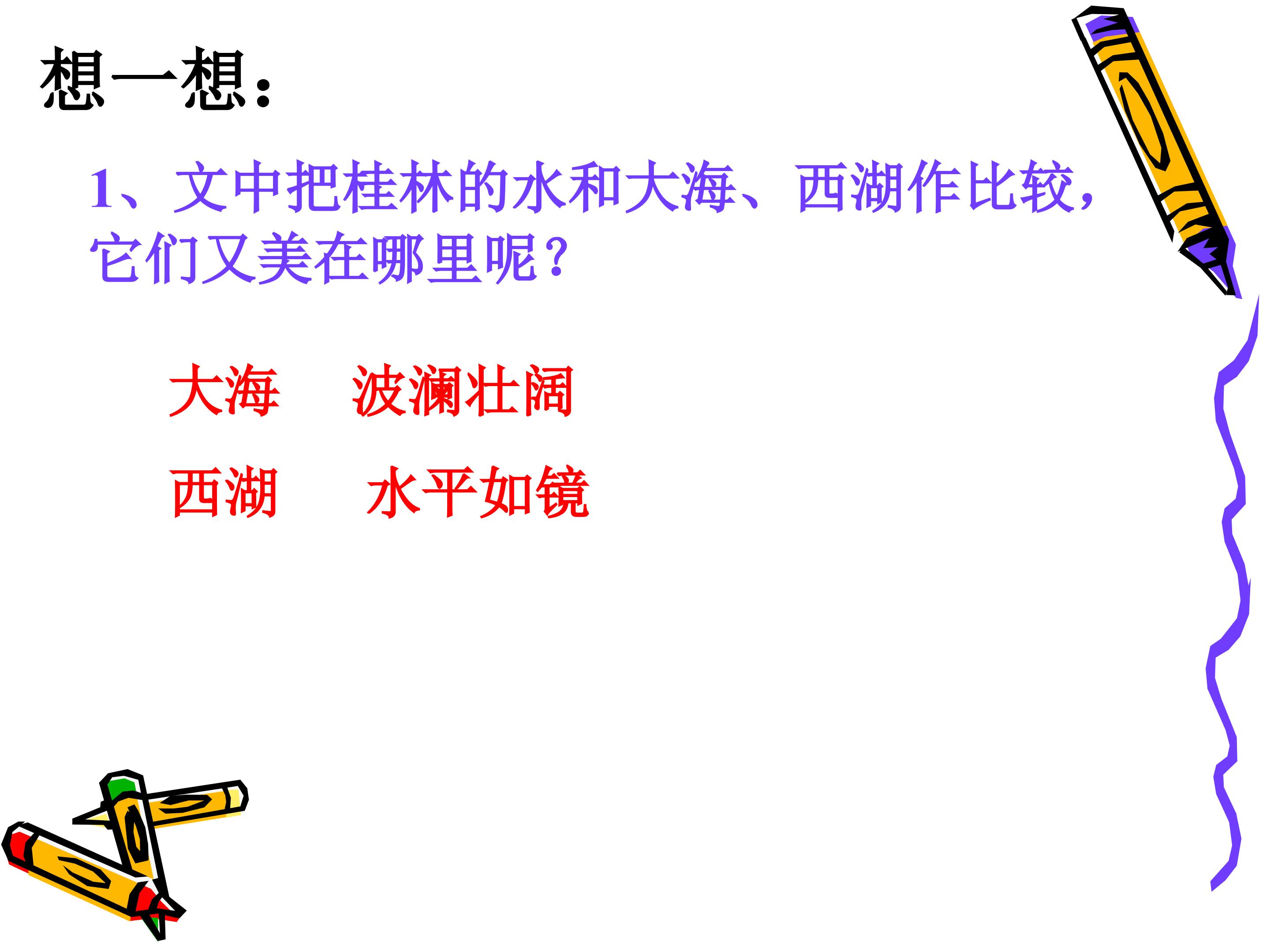 想一想：

1、文中把桂林的水和大海、西湖作比较，它们又美在哪里呢？

大海　波澜壮阔

西湖　水平如镜